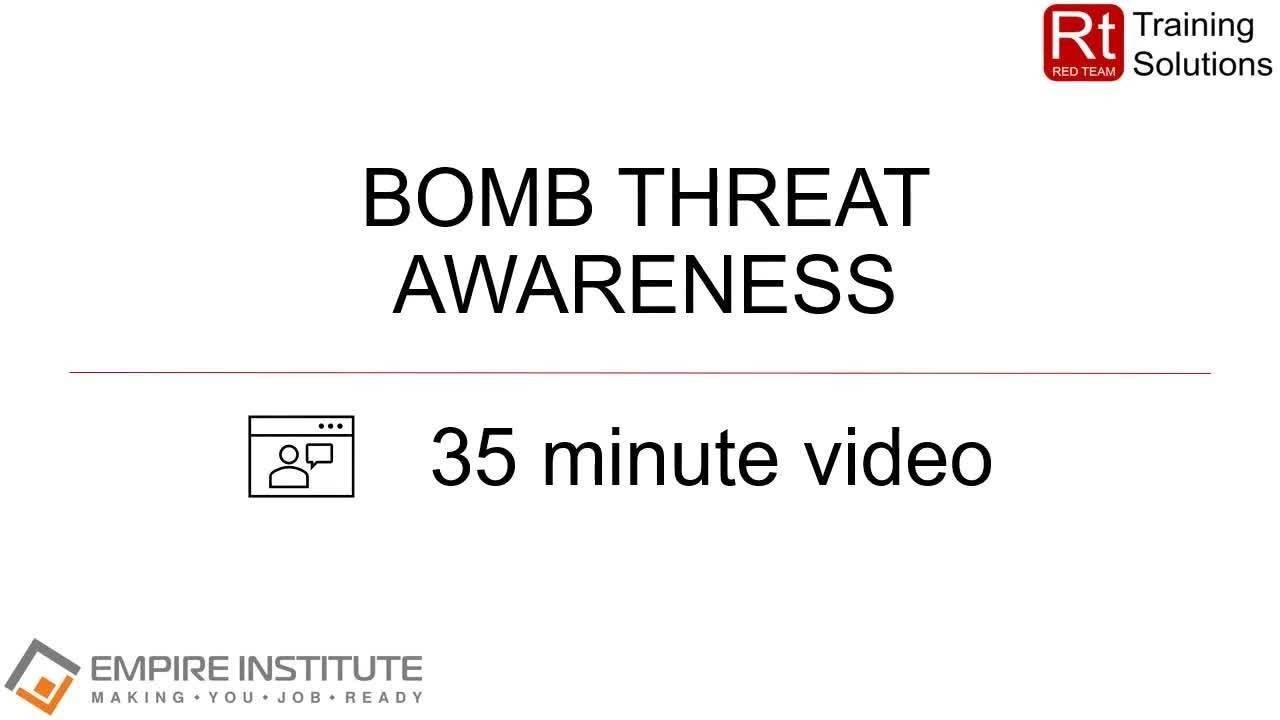 Rt RED TEAM Training Solutions

BOMB THREAT AWARENESS

35 minute video

EMPIRE INSTITUTE
MAKING • YOU • JOB • READY